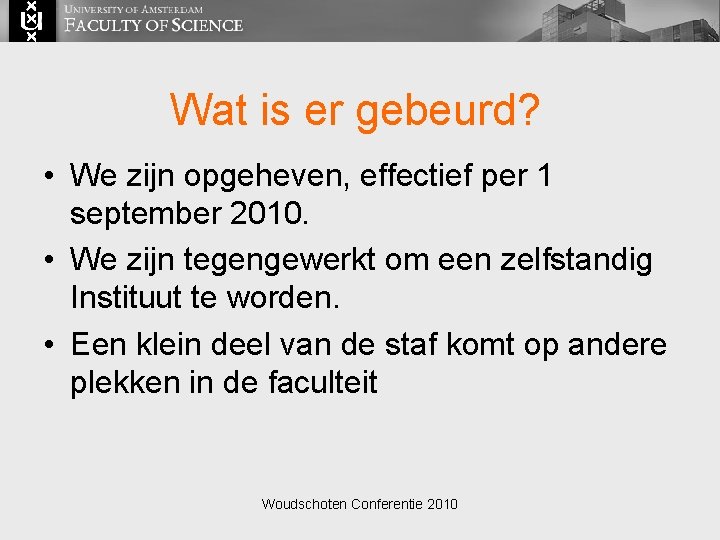 UNIVERSITY OF AMSTERDAM
FACULTY OF SCIENCE

Wat is er gebeurd?

• We zijn opgeheven, effectief per 1 september 2010.
• We zijn tegengewerkt om een zelfstandig Instituut te worden.
• Een klein deel van de staf komt op andere plekken in de faculteit

Woudschoten Conferentie 2010